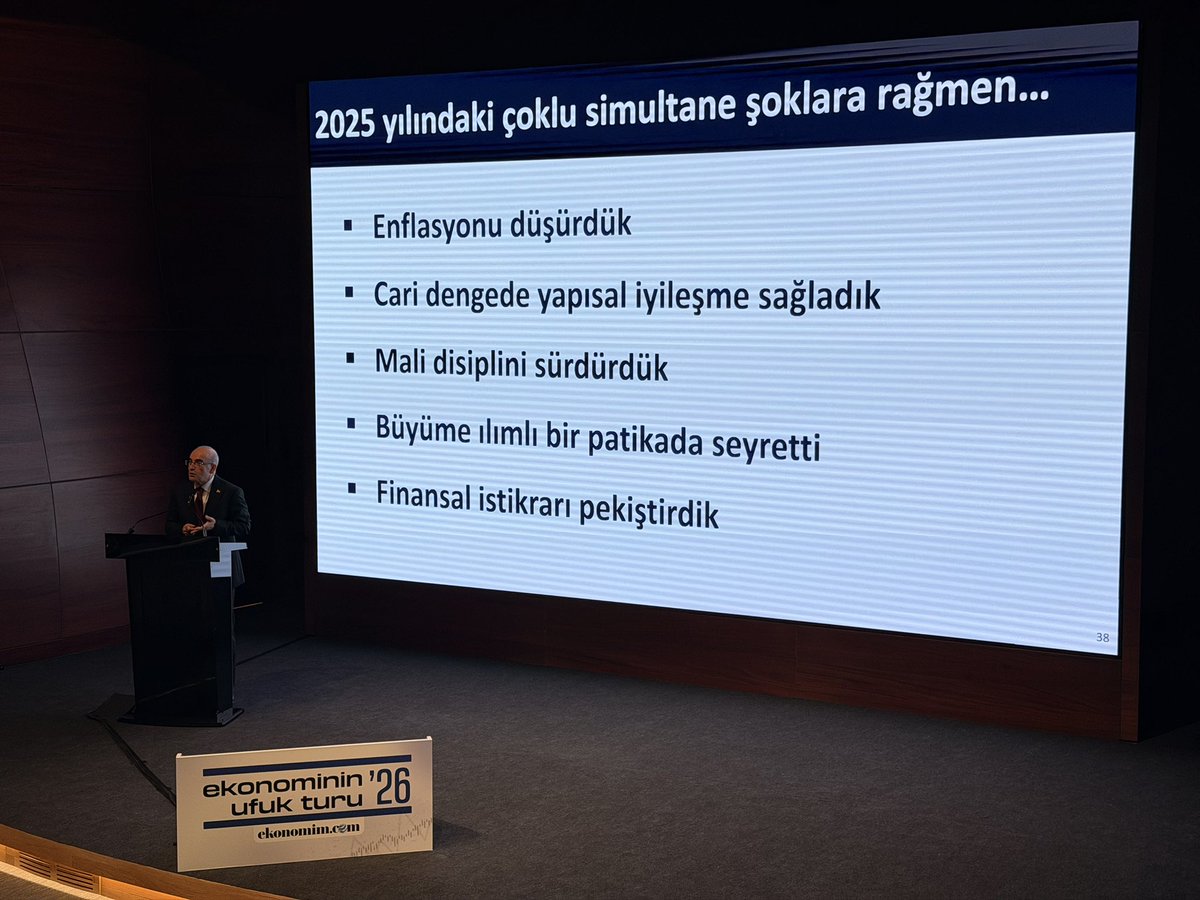 2025 yılındaki çoklu simultane şoklara rağmen...

▪ Enflasyonu düşürdük

▪ Cari dengede yapısal iyileşme sağladık

▪ Mali disiplini sürdürdük

▪ Büyüme ılımlı bir patikada seyretti

▪ Finansal istikrarı pekiştirdik

38

ekonominin ufuk turu '26
ekonomim.com